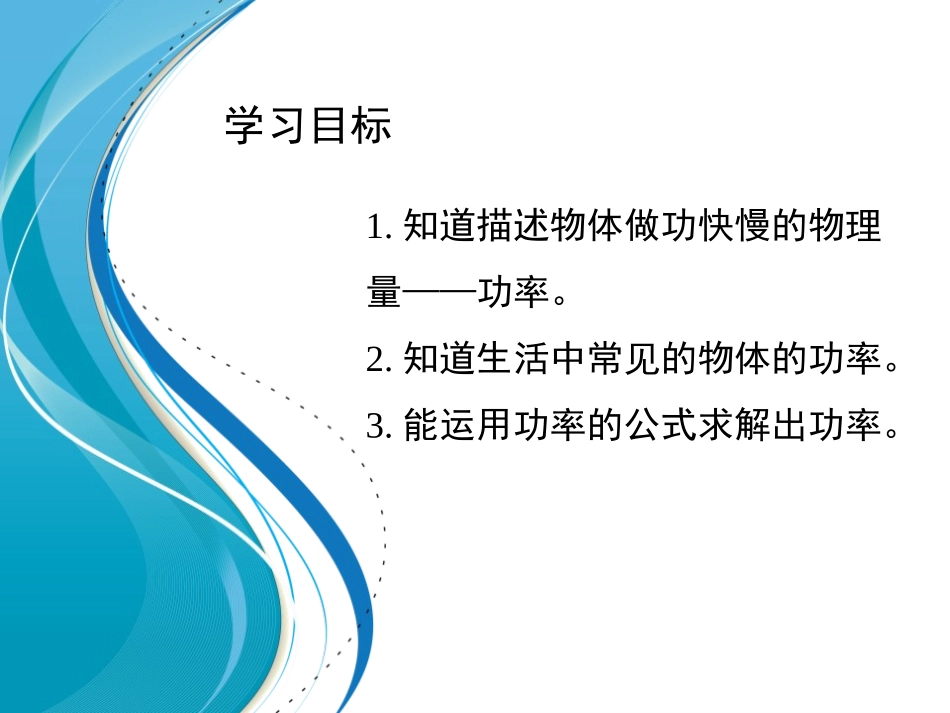 学习目标

1. 知道描述物体做功快慢的物理量——功率。

2. 知道生活中常见的物体的功率。

3. 能运用功率的公式求解出功率。